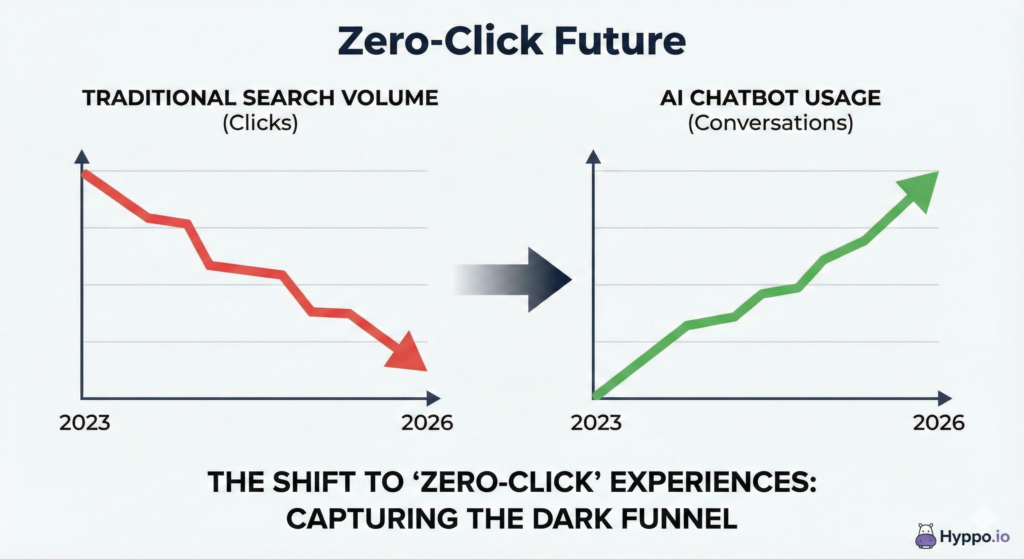 Zero-Click Future

TRADITIONAL SEARCH VOLUME
(Clicks)

2023

2026

AI CHATBOT USAGE
(Conversations)

2023

2026

THE SHIFT TO 'ZERO-CLICK' EXPERIENCES:
CAPTURING THE DARK FUNNEL

Hyppo.io